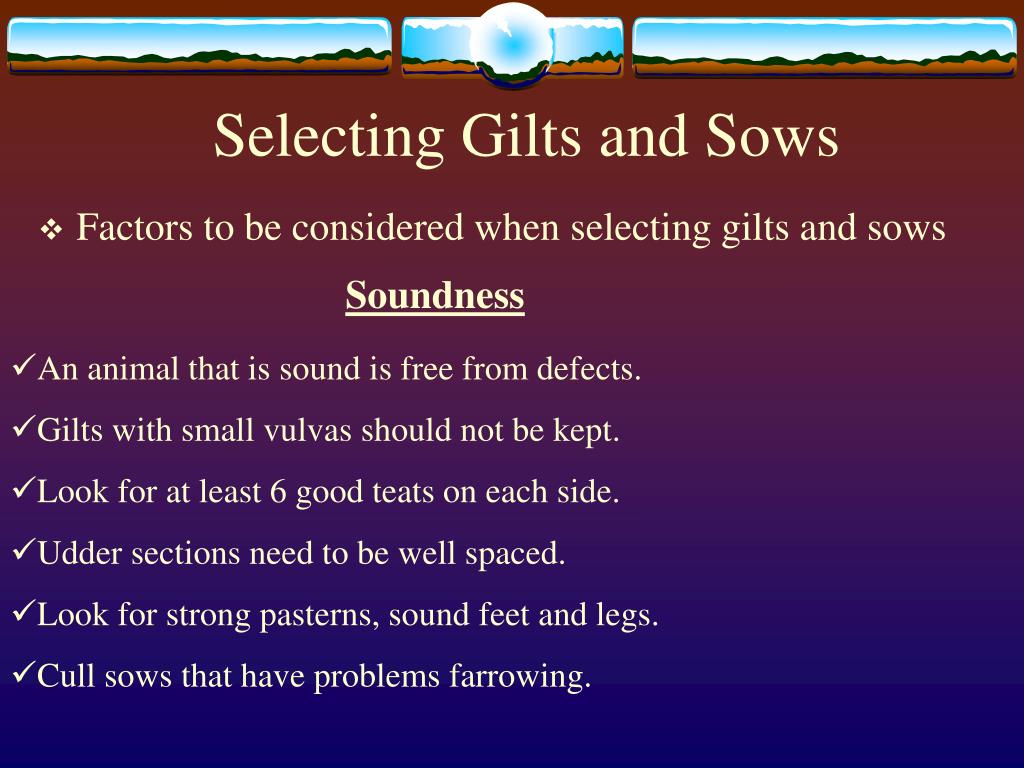 Selecting Gilts and Sows

❖ Factors to be considered when selecting gilts and sows

Soundness

✓An animal that is sound is free from defects.

✓Gilts with small vulvas should not be kept.

✓Look for at least 6 good teats on each side.

✓Udder sections need to be well spaced.

✓Look for strong pasterns, sound feet and legs.

✓Cull sows that have problems farrowing.